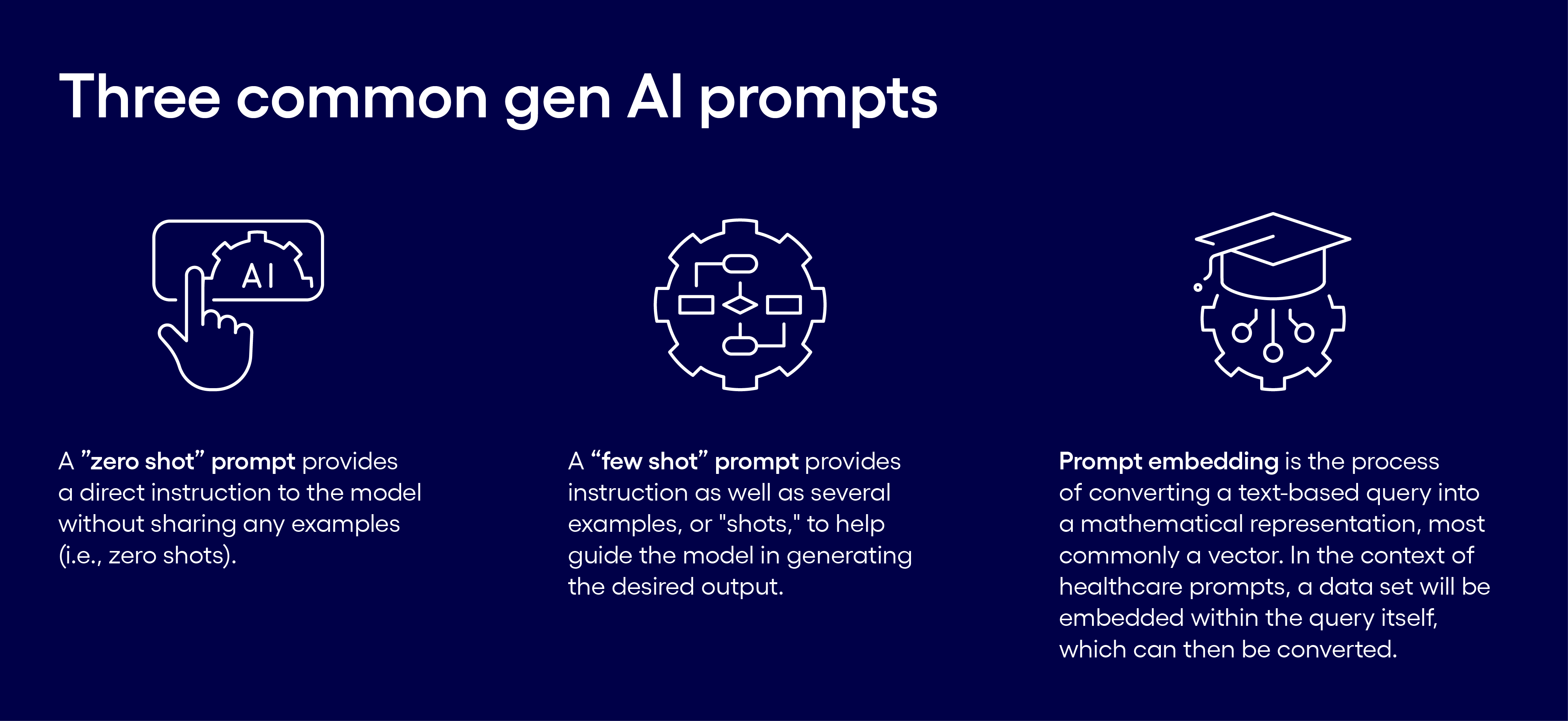 Three common gen AI prompts

AI

A ”zero shot” prompt provides a direct instruction to the model without sharing any examples (i.e., zero shots).

A “few shot” prompt provides instruction as well as several examples, or "shots," to help guide the model in generating the desired output.

Prompt embedding is the process of converting a text-based query into a mathematical representation, most commonly a vector. In the context of healthcare prompts, a data set will be embedded within the query itself, which can then be converted.